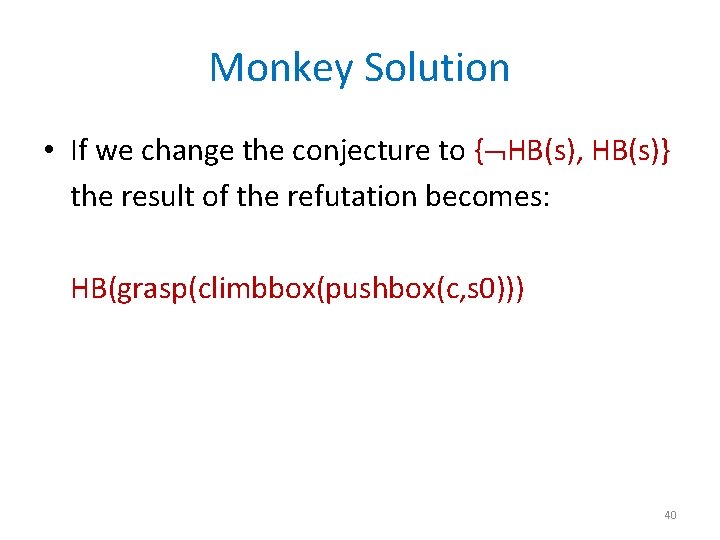 Monkey Solution

• If we change the conjecture to {¬HB(s), HB(s)} the result of the refutation becomes:

HB(grasp(climbbox(pushbox(c,s0)))

40